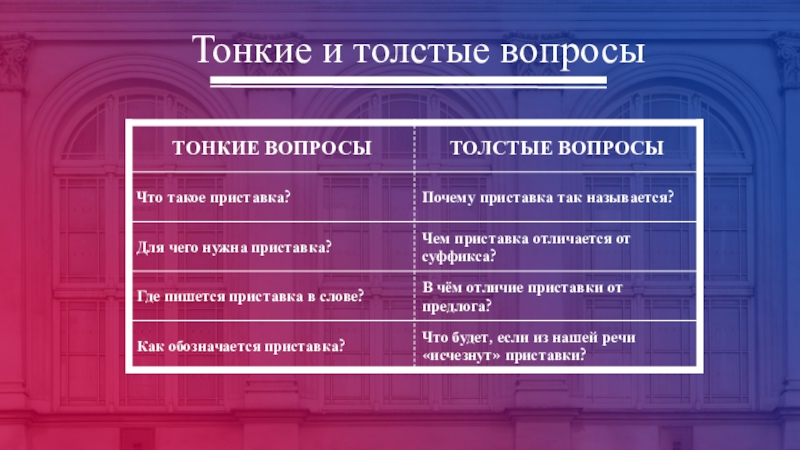 Тонкие и толстые вопросы

| ТОНКИЕ ВОПРОСЫ | ТОЛСТЫЕ ВОПРОСЫ |
|---|---|
| Что такое приставка? | Почему приставка так называется? |
| Для чего нужна приставка? | Чем приставка отличается от суффикса? |
| Где пишется приставка в слове? | В чём отличие приставки от предлога? |
| Как обозначается приставка? | Что будет, если из нашей речи «исчезнут» приставки? |